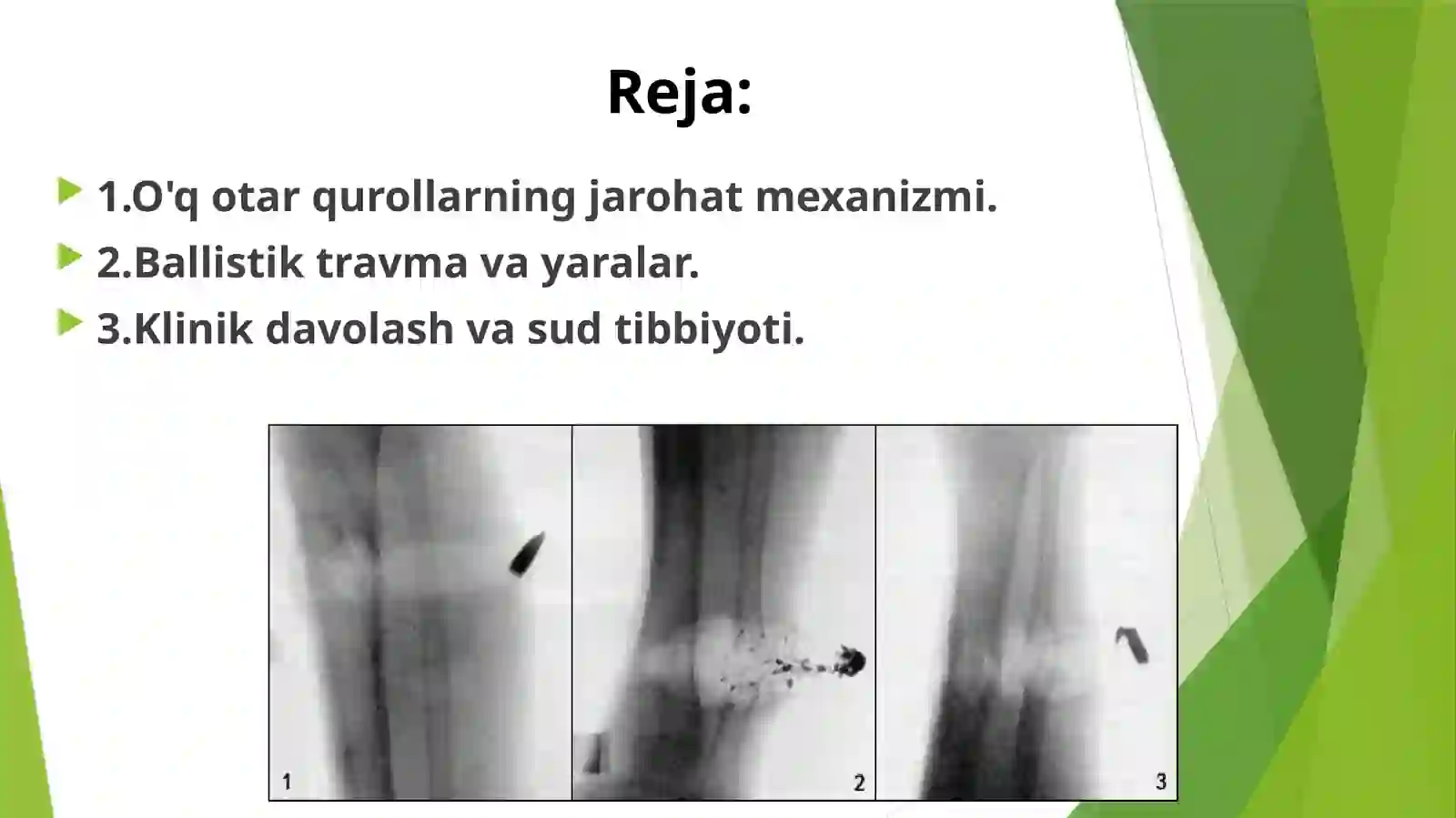 Reja:

1.O'q otar qurollarning jarohat mexanizmi.

2.Ballistik travma va yaralar.

3.Klinik davolash va sud tibbiyoti.

1

2

3